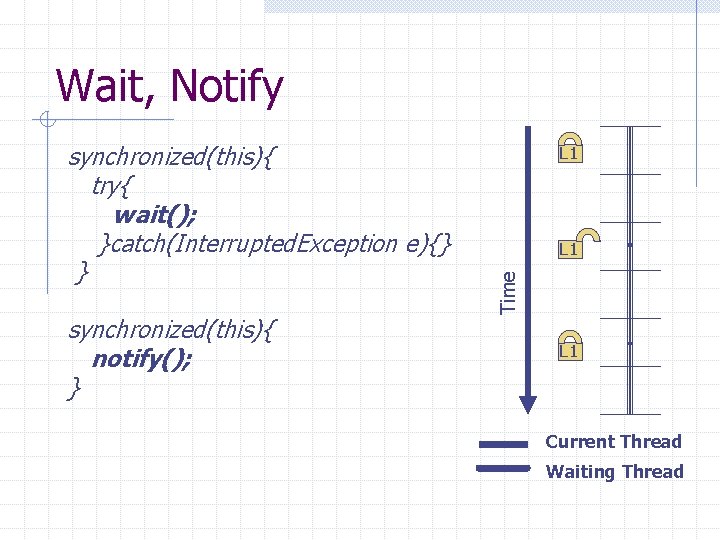 Wait, Notify

synchronized(this){
try{
wait();
}catch(InterruptedException e){}
}

synchronized(this){
notify();
}

Time

L1

L1

L1

Current Thread
Waiting Thread